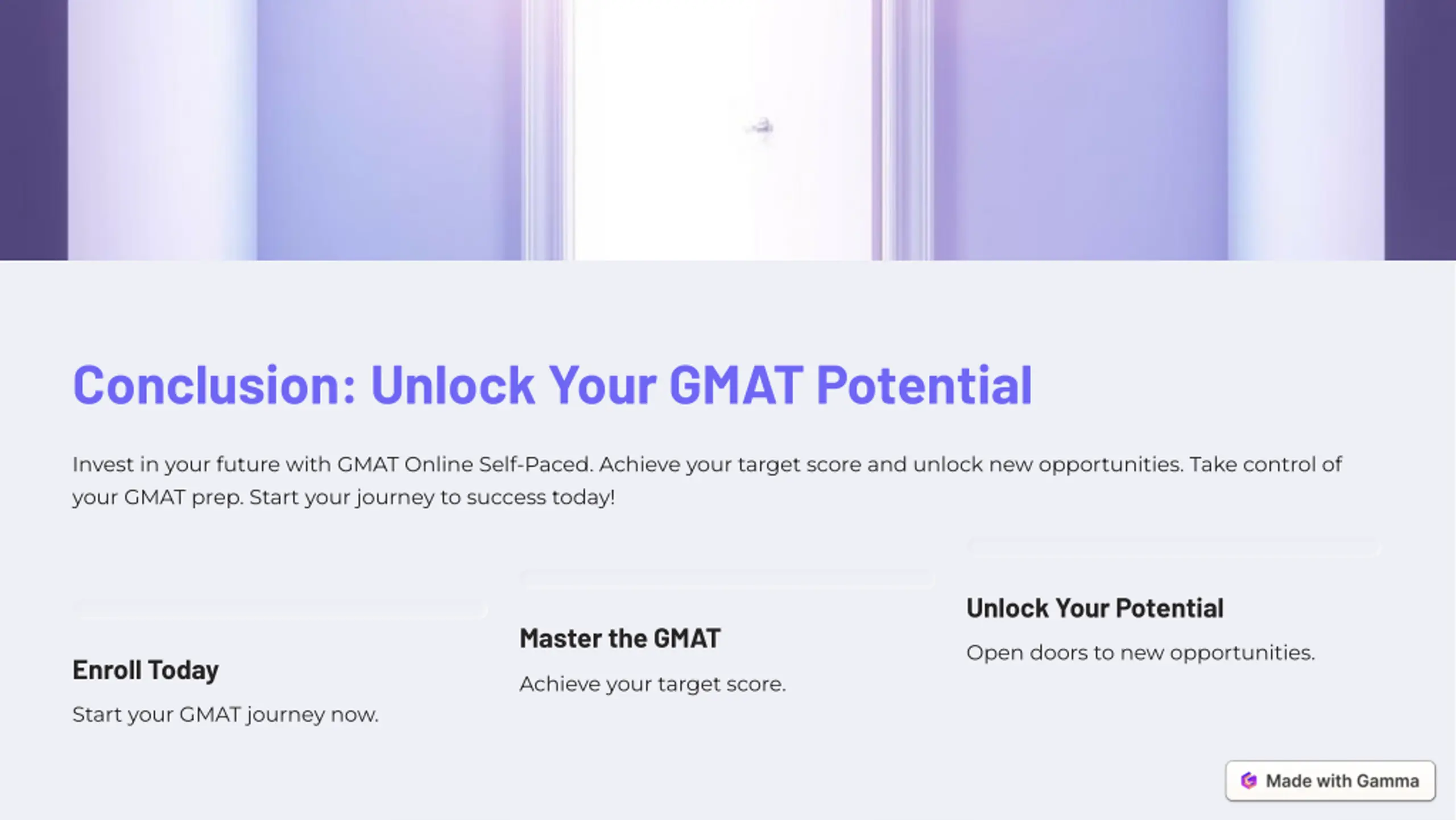 Conclusion: Unlock Your GMAT Potential

Invest in your future with GMAT Online Self-Paced. Achieve your target score and unlock new opportunities. Take control of your GMAT prep. Start your journey to success today!

Enroll Today

Start your GMAT journey now.

Master the GMAT

Achieve your target score.

Unlock Your Potential

Open doors to new opportunities.

Made with Gamma